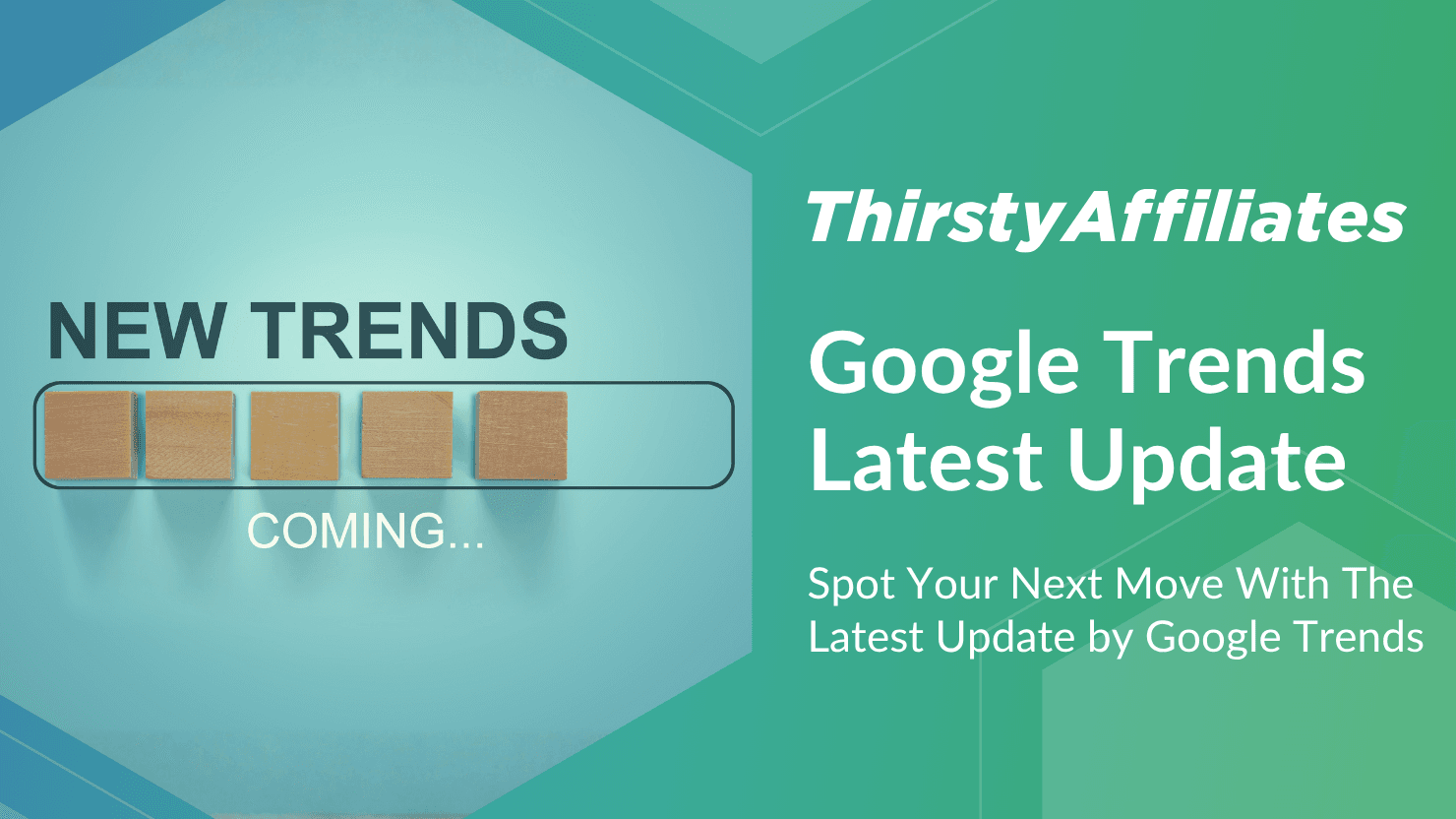 NEW TRENDS

COMING...

ThirstyAffiliates

Google Trends Latest Update

Spot Your Next Move With The Latest Update by Google Trends